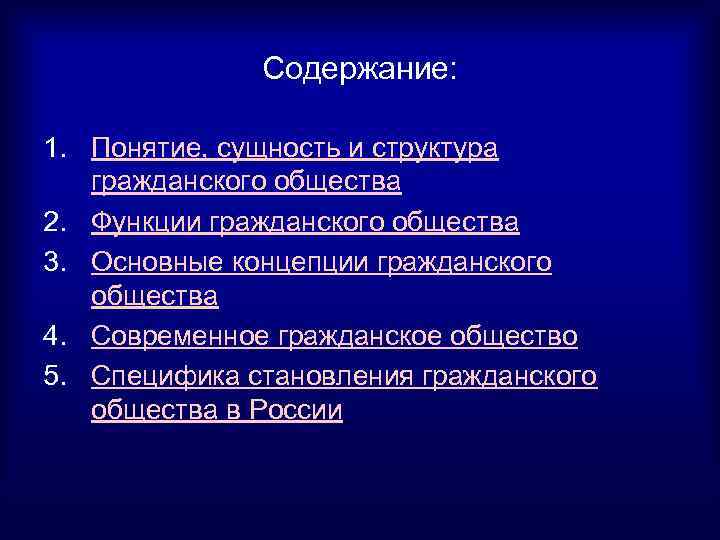 Содержание:

1. Понятие, сущность и структура гражданского общества
2. Функции гражданского общества
3. Основные концепции гражданского общества
4. Современное гражданское общество
5. Специфика становления гражданского общества в России